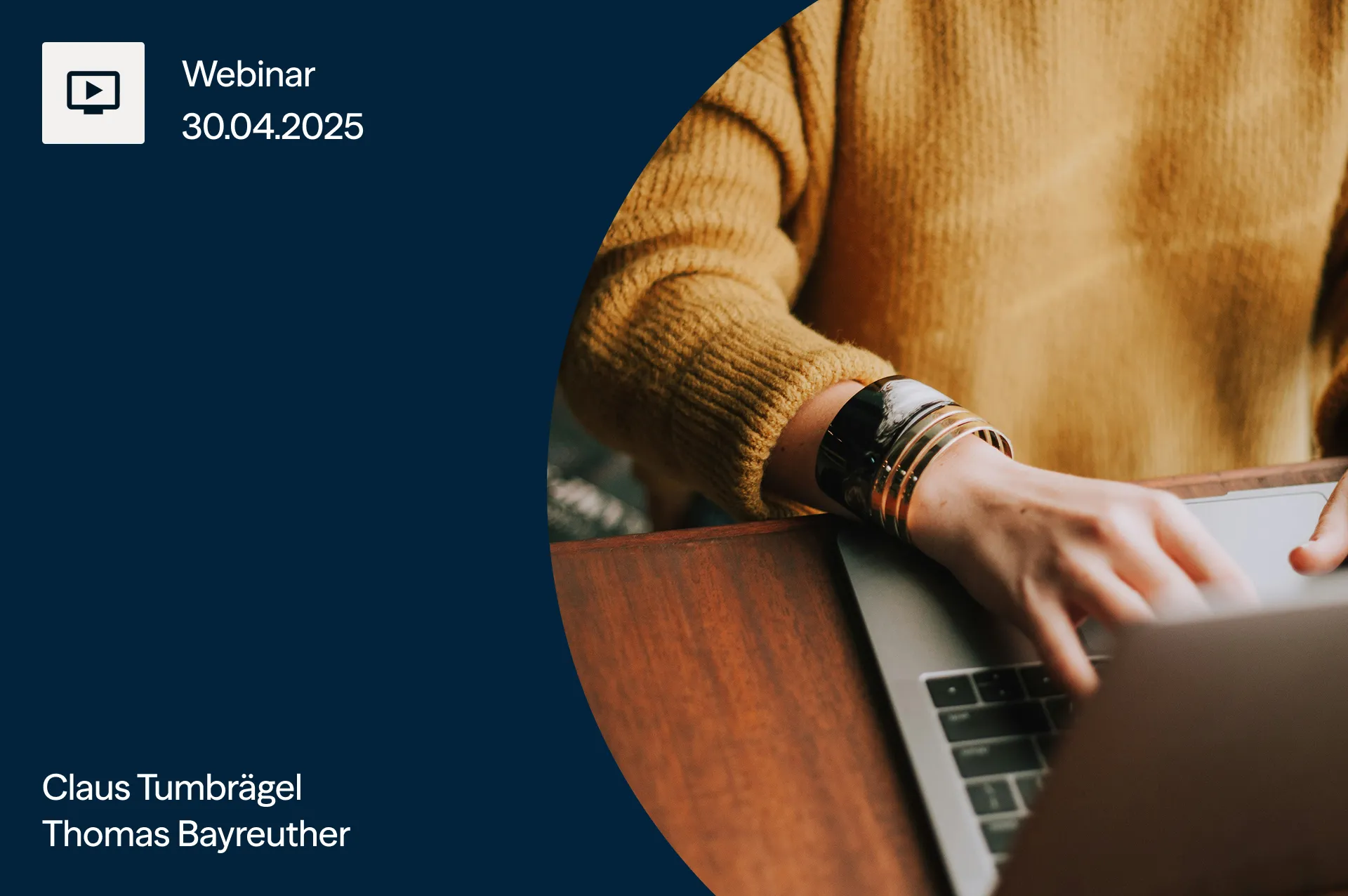 Webinar
30.04.2025

Claus Tumbrägel
Thomas Bayreuther